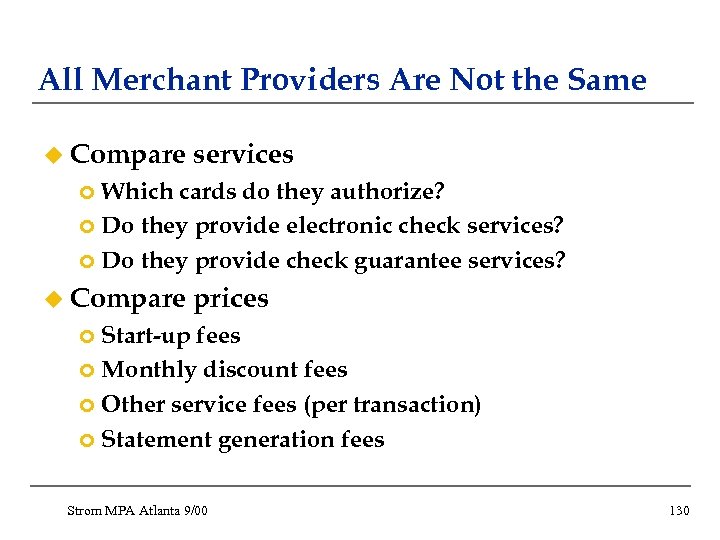 All Merchant Providers Are Not the Same

Compare services
Which cards do they authorize?
Do they provide electronic check services?
Do they provide check guarantee services?
Compare prices
Start-up fees
Monthly discount fees
Other service fees (per transaction)
Statement generation fees

Strom MPA Atlanta 9/00

130